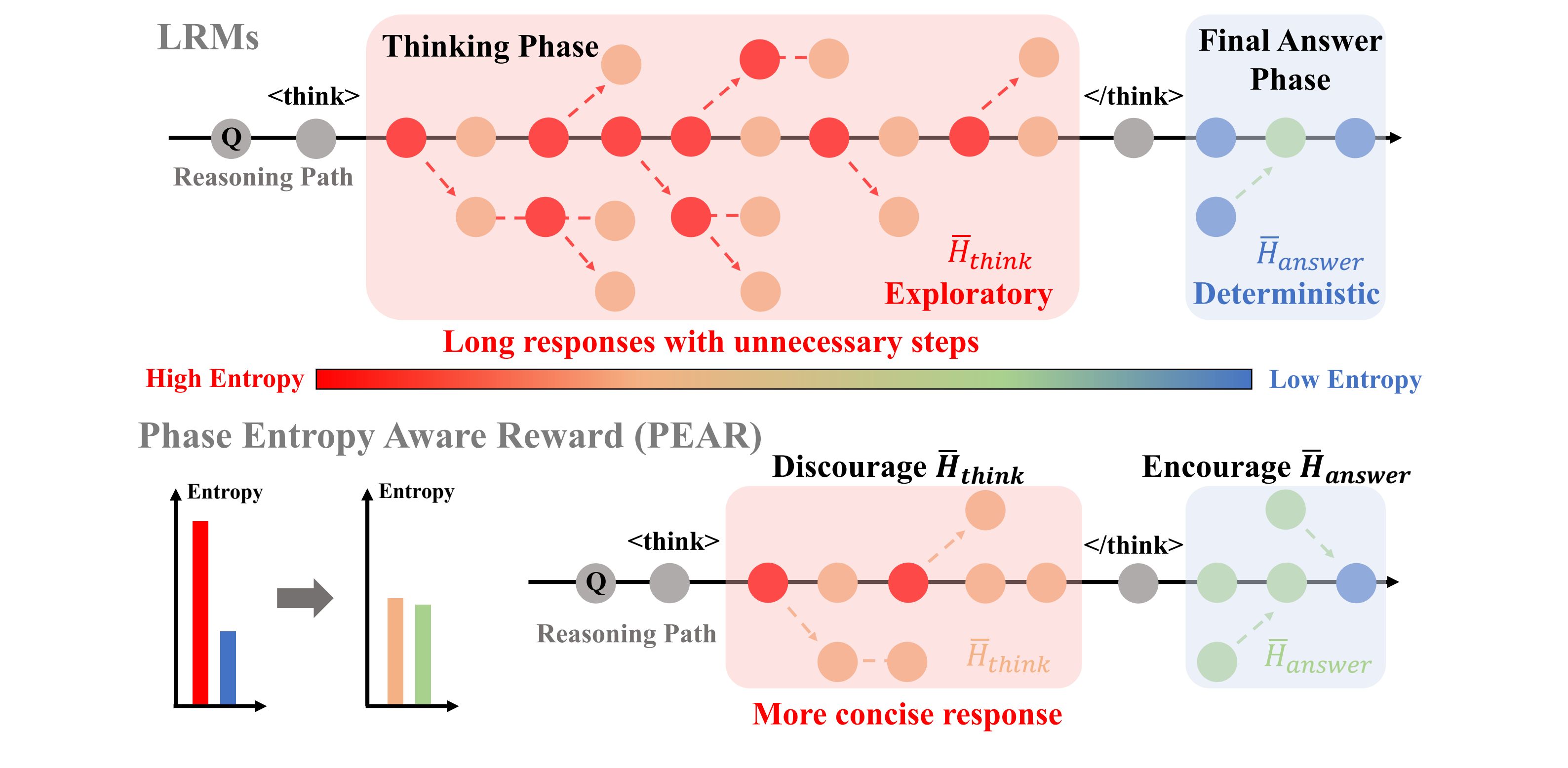 LRMs

Thinking Phase

Final Answer Phase

<think>

</think>

Q

Reasoning Path

$\overline{H}_{think}$
Exploratory

$\overline{H}_{answer}$
Deterministic

Long responses with unnecessary steps

High Entropy

Low Entropy

Phase Entropy Aware Reward (PEAR)

Entropy

Entropy

Discourage $\overline{H}_{think}$

Encourage $\overline{H}_{answer}$

<think>

</think>

Q

Reasoning Path

$\overline{H}_{think}$

$\overline{H}_{answer}$

More concise response